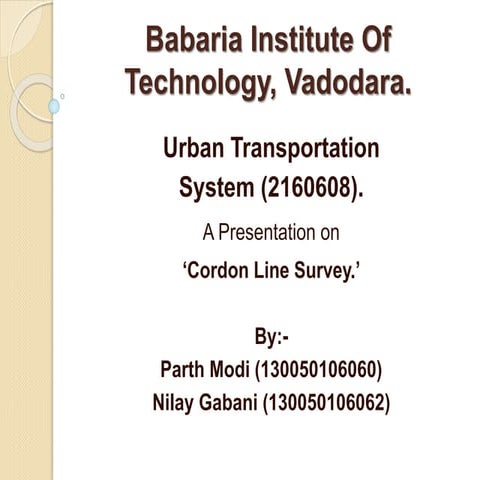 Babaria Institute Of Technology, Vadodara.

Urban Transportation System (2160608).

A Presentation on

‘Cordon Line Survey.’

By:-
Parth Modi (130050106060)
Nilay Gabani (130050106062)